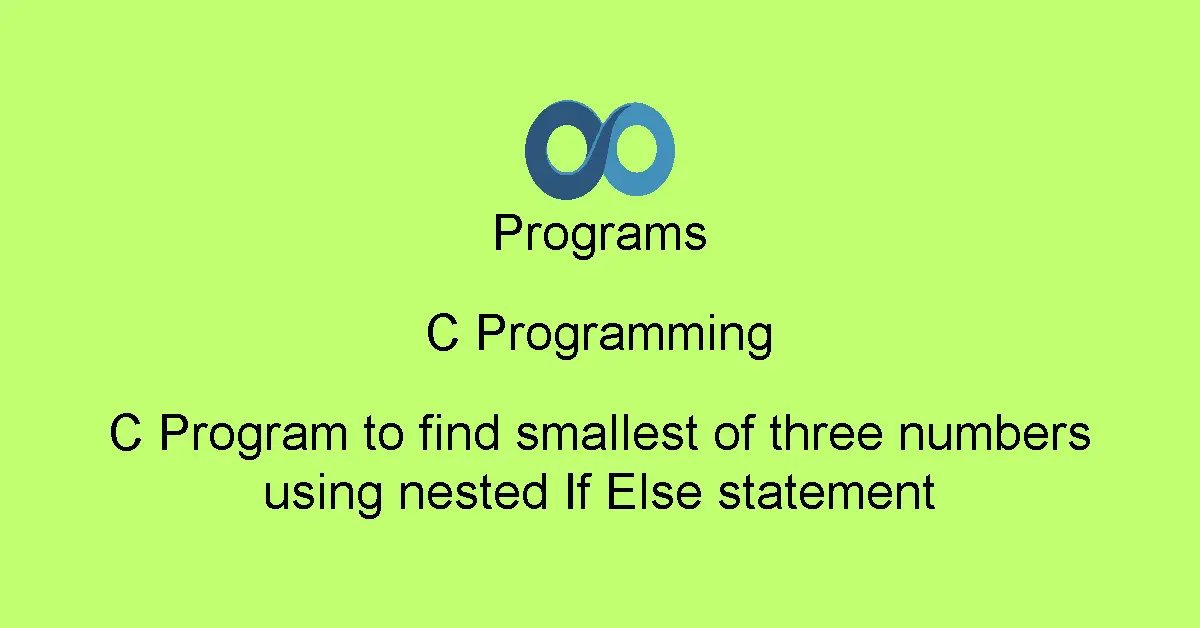 Programs

C Programming

C Program to find smallest of three numbers using nested If Else statement